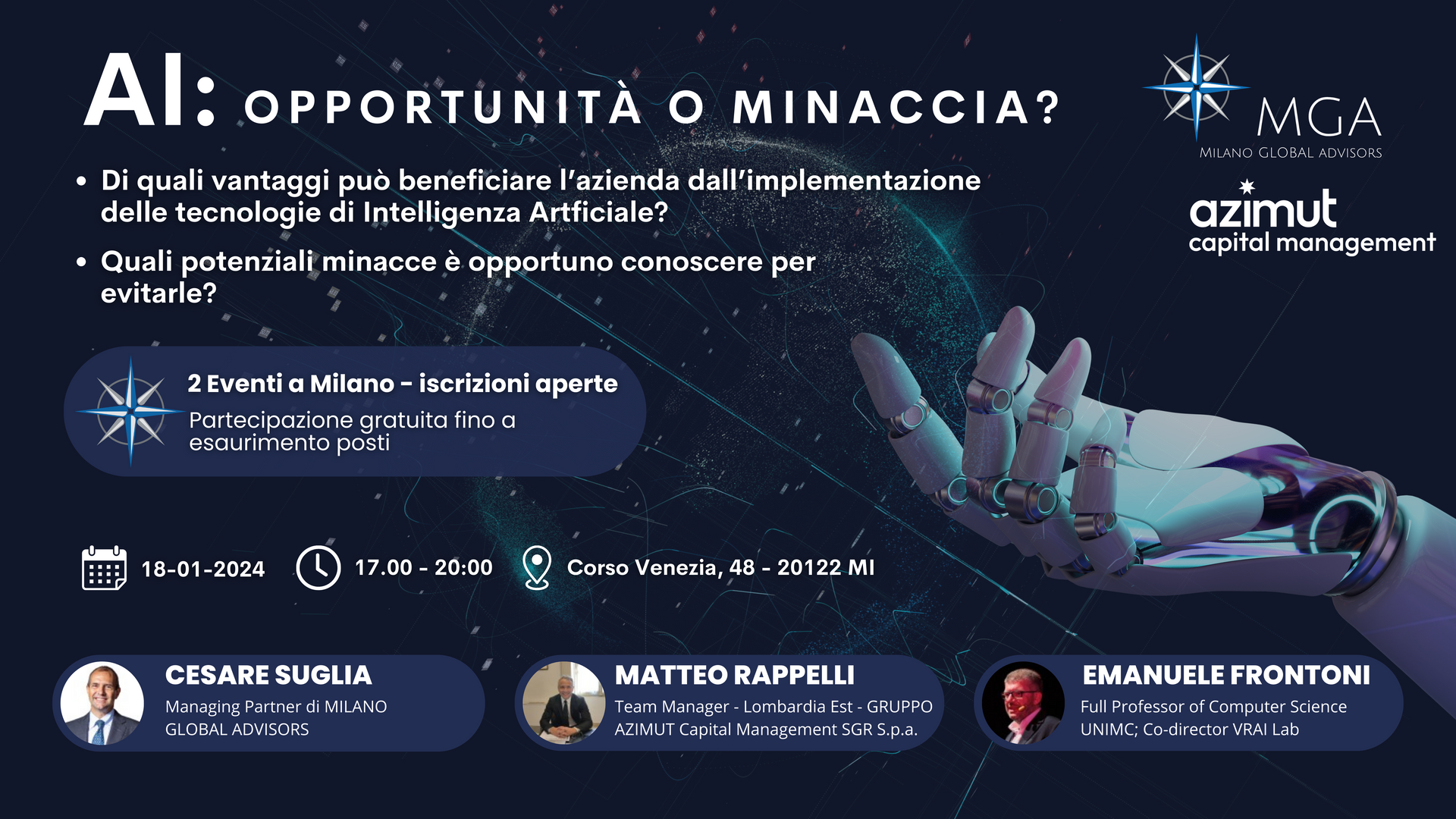 AI: OPPORTUNITÀ O MINACCIA?

MGA
MILANO GLOBAL ADVISORS

azimut
capital management

• Di quali vantaggi può beneficiare l'azienda dall'implementazione delle tecnologie di Intelligenza Artficiale?

• Quali potenziali minacce è opportuno conoscere per evitarle?

2 Eventi a Milano - iscrizioni aperte
Partecipazione gratuita fino a esaurimento posti

18-01-2024
17.00 - 20:00
Corso Venezia, 48 - 20122 MI

CESARE SUGLIA
Managing Partner di MILANO GLOBAL ADVISORS

MATTEO RAPPELLI
Team Manager - Lombardia Est - GRUPPO AZIMUT Capital Management SGR S.p.a.

EMANUELE FRONTONI
Full Professor of Computer Science UNIMC; Co-director VRAI Lab